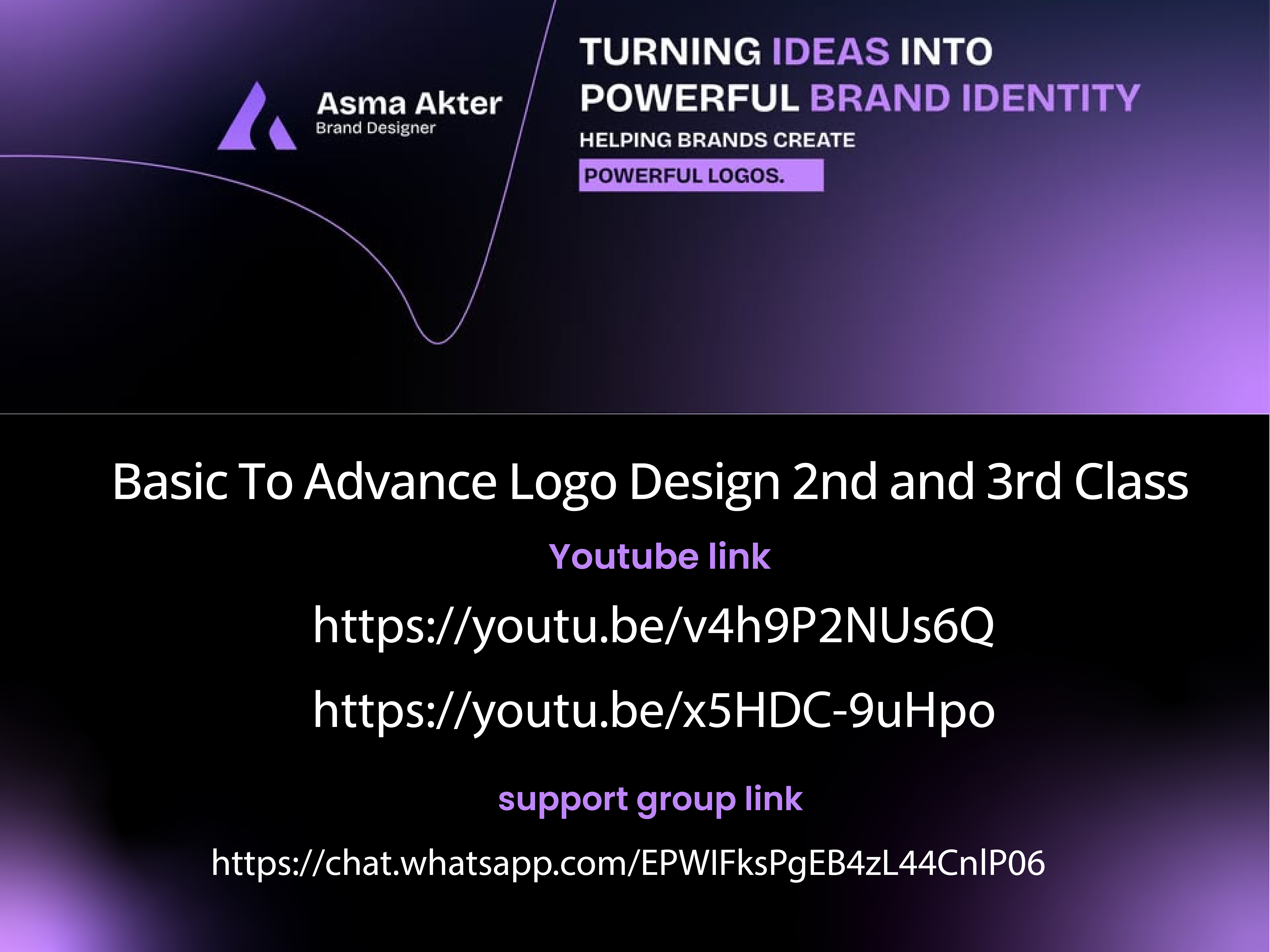 Asma Akter
Brand Designer

TURNING IDEAS INTO POWERFUL BRAND IDENTITY

HELPING BRANDS CREATE
POWERFUL LOGOS.

Basic To Advance Logo Design 2nd and 3rd Class

Youtube link

https://youtu.be/v4h9P2NUs6Q

https://youtu.be/x5HDC-9uHpo

support group link

https://chat.whatsapp.com/EPWIFksPgEB4zL44CnlP06